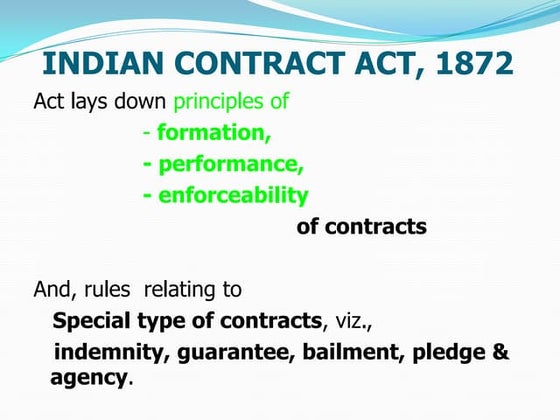 INDIAN CONTRACT ACT, 1872

Act lays down principles of
- formation,
- performance,
- enforceability
of contracts

And, rules relating to
Special type of contracts, viz.,
indemnity, guarantee, bailment, pledge & agency.